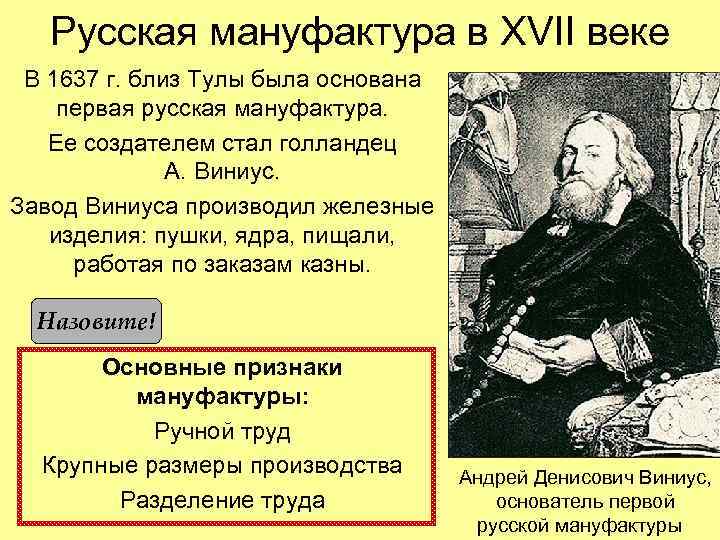 Русская мануфактура в XVII веке

В 1637 г. близ Тулы была основана первая русская мануфактура.

Ее создателем стал голландец А. Виниус.

Завод Виниуса производил железные изделия: пушки, ядра, пищали, работая по заказам казны.

Назовите!

Основные признаки мануфактуры:

Ручной труд

Крупные размеры производства

Разделение труда

Андрей Денисович Виниус, основатель первой русской мануфактуры